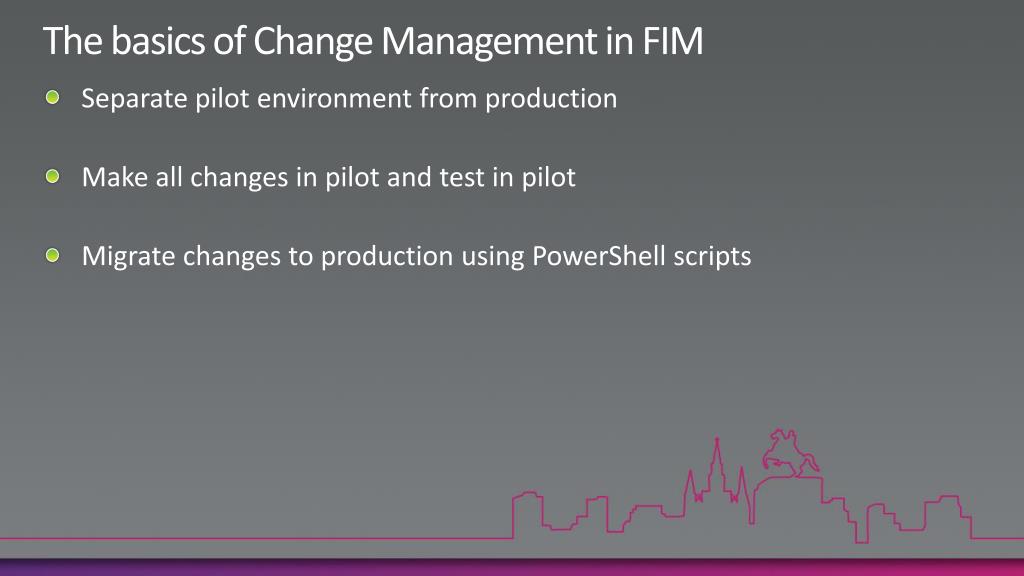 The basics of Change Management in FIM

Separate pilot environment from production

Make all changes in pilot and test in pilot

Migrate changes to production using PowerShell scripts